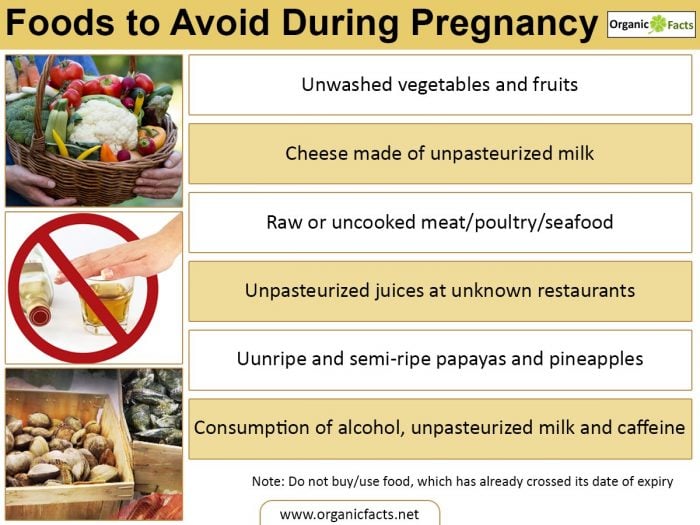 Foods to Avoid During Pregnancy

Organic Facts

Unwashed vegetables and fruits

Cheese made of unpasteurized milk

Raw or uncooked meat/poultry/seafood

Unpasteurized juices at unknown restaurants

Uunripe and semi-ripe papayas and pineapples

Consumption of alcohol, unpasteurized milk and caffeine

Note: Do not buy/use food, which has already crossed its date of expiry

www.organicfacts.net